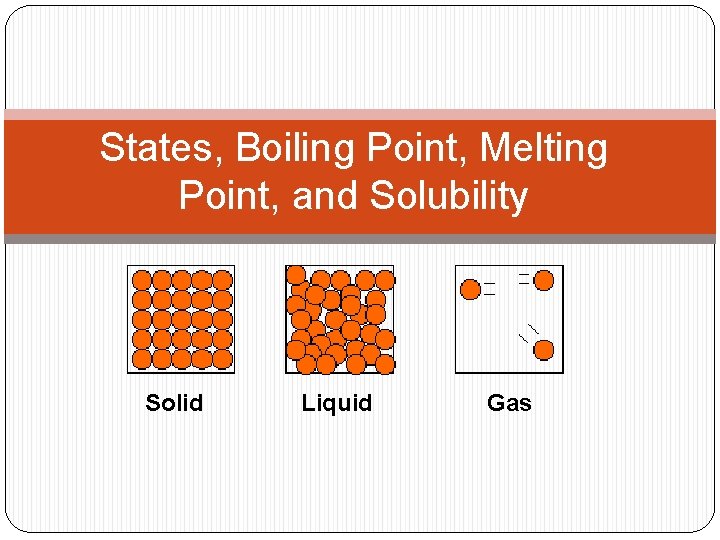 States, Boiling Point, Melting Point, and Solubility

Solid

Liquid

Gas